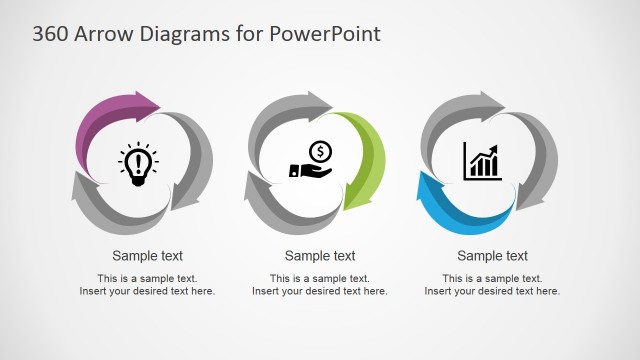 360 Arrow Diagrams for PowerPoint

Sample text

This is a sample text. Insert your desired text here.

Sample text

This is a sample text. Insert your desired text here.

Sample text

This is a sample text. Insert your desired text here.